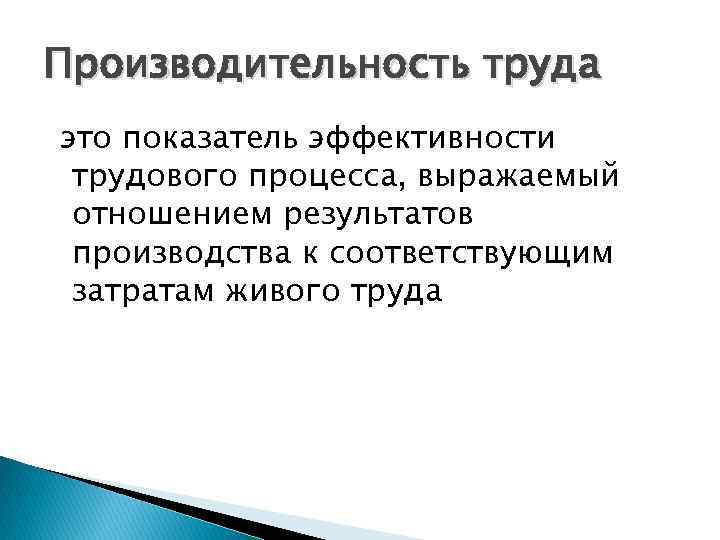 Производительность труда

это показатель эффективности трудового процесса, выражаемый отношением результатов производства к соответствующим затратам живого труда